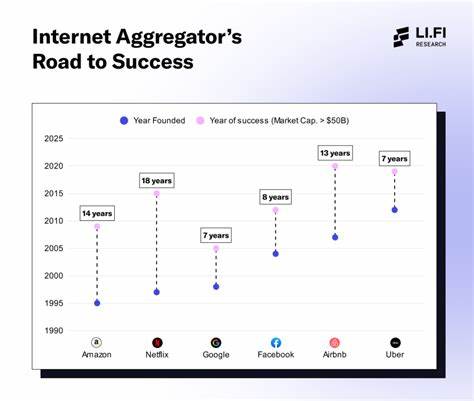 Internet Aggregator's Road to Success

LI.FI RESEARCH

Year Founded
Year of success (Market Cap. > $50B)

2025
2020
2015
2010
2005
2000
1995
1990

14 years
18 years
7 years
8 years
13 years
7 years

Amazon
Netflix
Google
Facebook
Airbnb
Uber